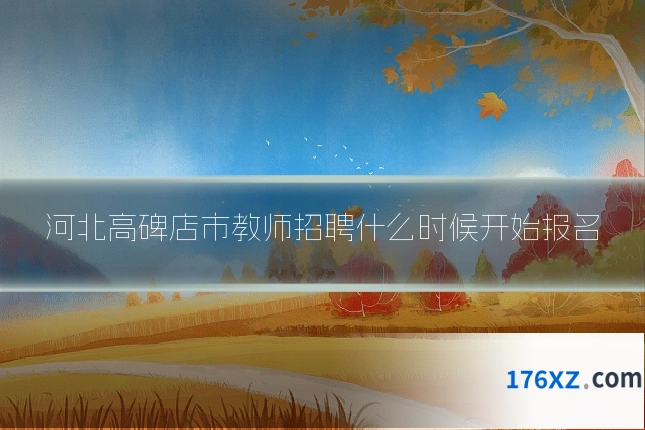 河北高碑店市教师招聘什么时候开始报名

176XZ.com